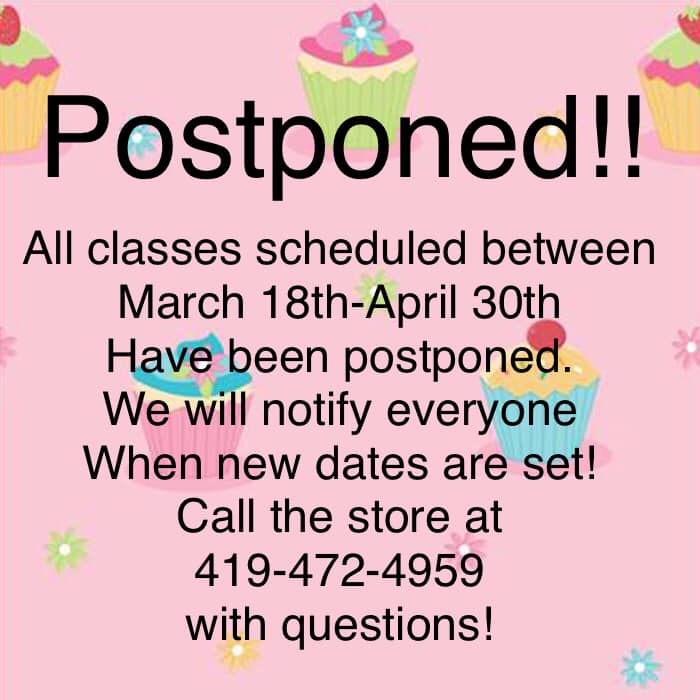 Postponed!!

All classes scheduled between March 18th-April 30th Have been postponed. We will notify everyone When new dates are set! Call the store at 419-472-4959 with questions!